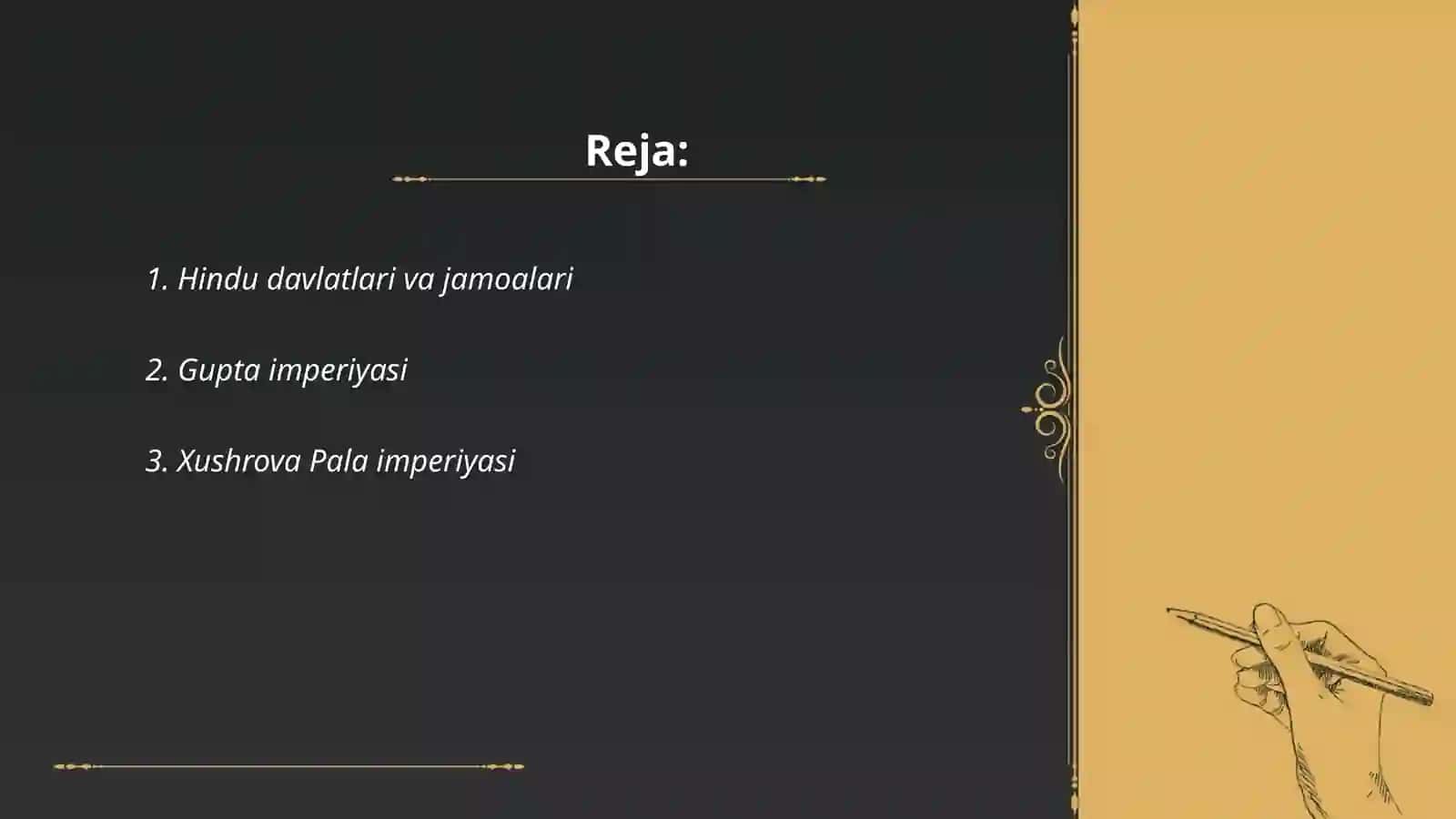 Reja:

1. Hindu davlatlari va jamoalari

2. Gupta imperiyasi

3. Xushrova Pala imperiyasi